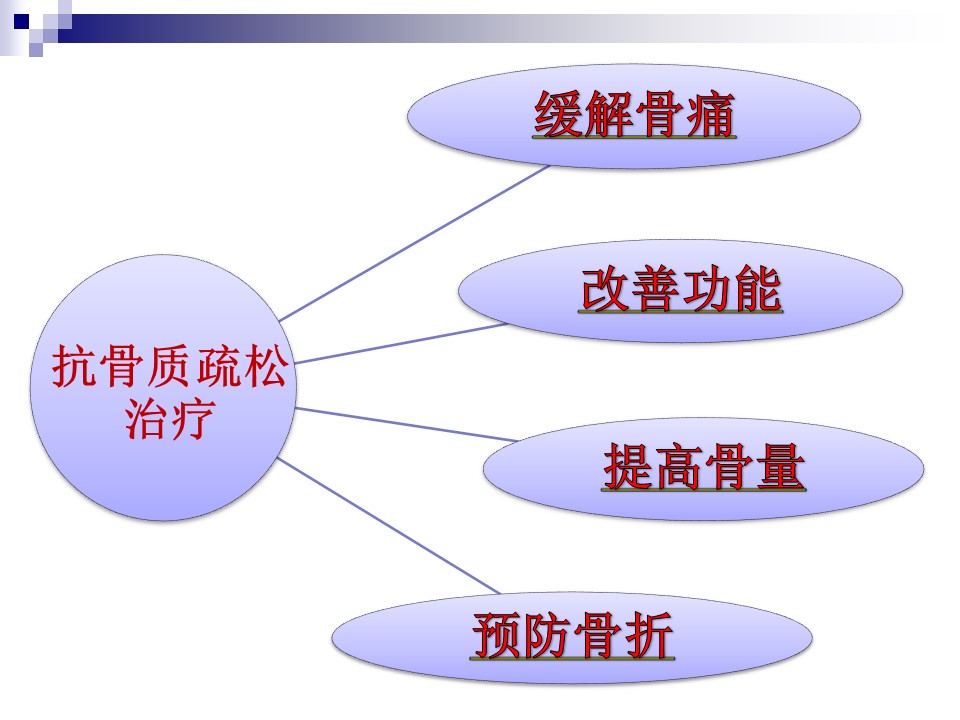 抗骨质疏松治疗

缓解骨痛

改善功能

提高骨量

预防骨折